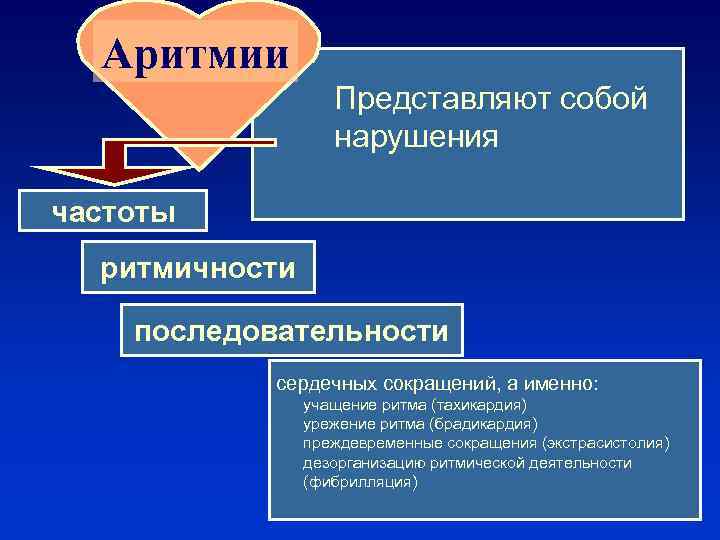 Аритмии

Представляют собой нарушения

частоты

ритмичности

последовательности

сердечных сокращений, а именно:
учащение ритма (тахикардия)
урежение ритма (брадикардия)
преждевременные сокращения (экстрасистолия)
дезорганизацию ритмической деятельности (фибрилляция)